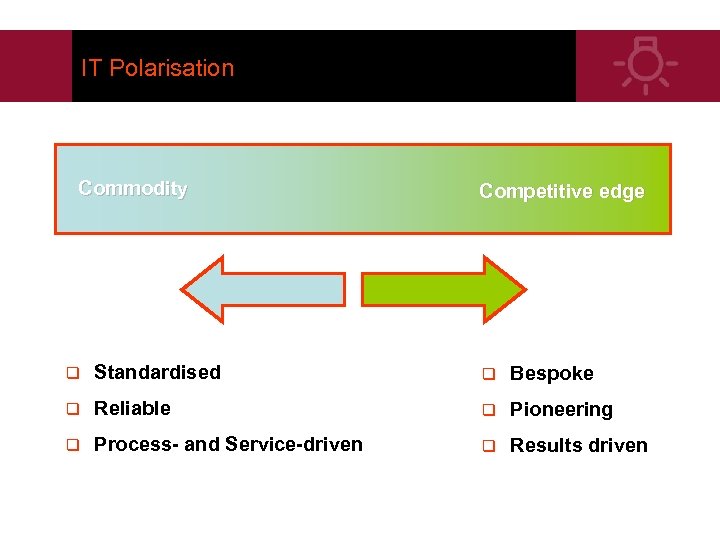 IT Polarisation

Commodity

Competitive edge

❑ Standardised
❑ Reliable
❑ Process- and Service-driven

❑ Bespoke
❑ Pioneering
❑ Results driven